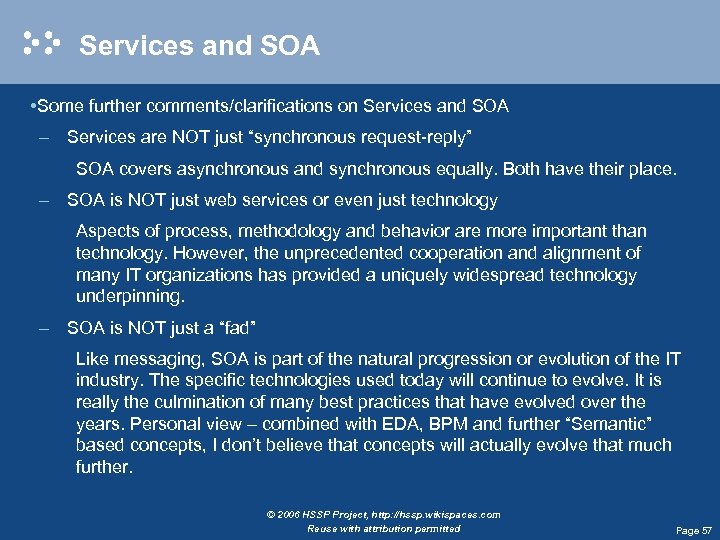 Services and SOA

•Some further comments/clarifications on Services and SOA

– Services are NOT just “synchronous request-reply”

SOA covers asynchronous and synchronous equally. Both have their place.

– SOA is NOT just web services or even just technology

Aspects of process, methodology and behavior are more important than technology. However, the unprecedented cooperation and alignment of many IT organizations has provided a uniquely widespread technology underpinning.

– SOA is NOT just a “fad”

Like messaging, SOA is part of the natural progression or evolution of the IT industry. The specific technologies used today will continue to evolve. It is really the culmination of many best practices that have evolved over the years. Personal view – combined with EDA, BPM and further “Semantic” based concepts, I don’t believe that concepts will actually evolve that much further.

© 2006 HSSP Project, http://hssp.wikispaces.com
Reuse with attribution permitted

Page 57